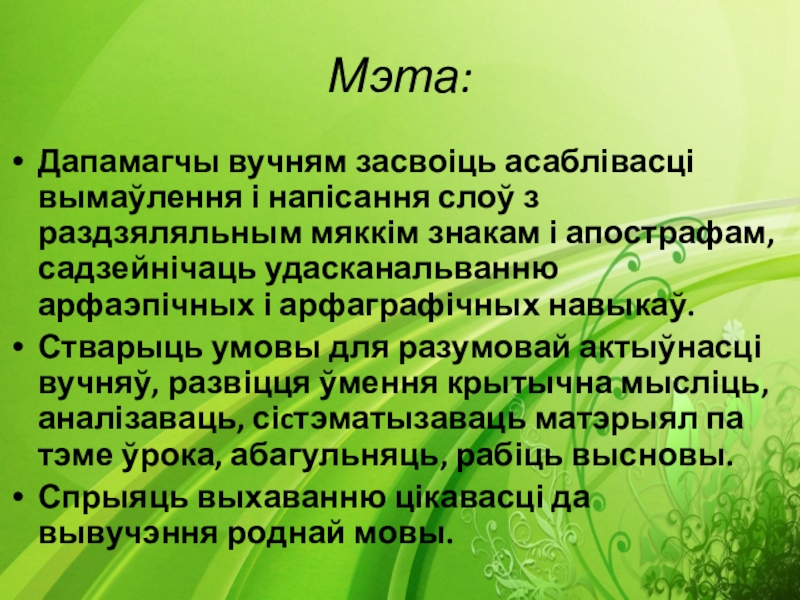 Мэта:

• Дапамагчы вучням засвоіць асаблівасці вымаўлення і напісання слоў з раздзяляльным мяккім знакам і апострафам, садзейнічаць удасканальванню арфаэпічных і арфаграфічных навыкаў.
• Стварыць умовы для разумовай актыўнасці вучняў, развіцця ўмення крытычна мысліць, аналізаваць, сістэматызаваць матэрыял па тэме ўрока, абагульняць, рабіць высновы.
• Спрыяць выхаванню цікавасці да вывучэння роднай мовы.